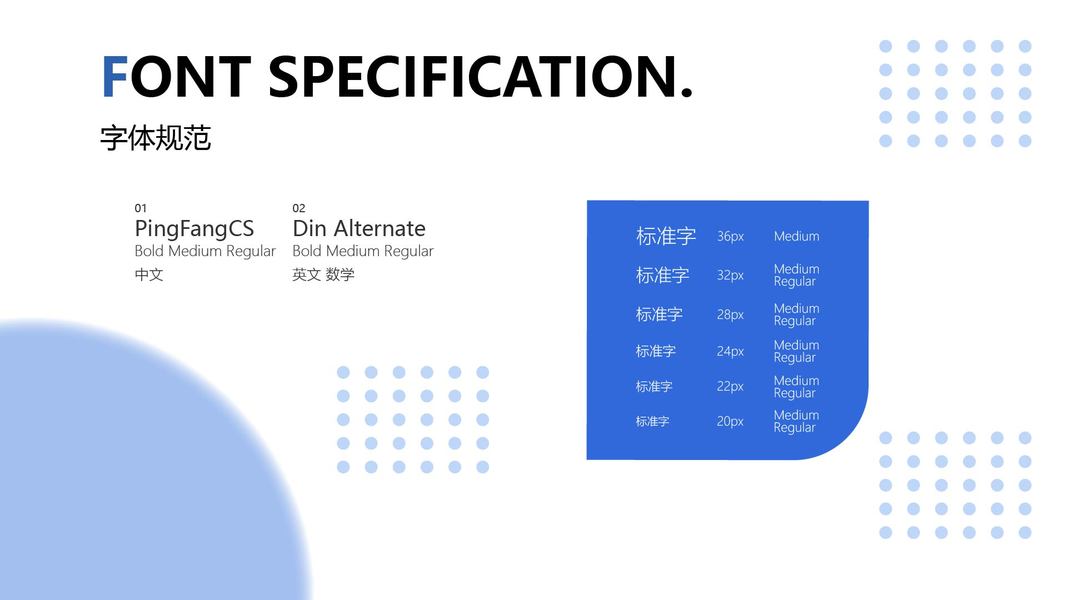 FONT SPECIFICATION.
字体规范

01
PingFangCS
Bold Medium Regular
中文

02
Din Alternate
Bold Medium Regular
英文 数学

| 标准字 | 36px | Medium |
|---|---|---|
| 标准字 | 32px | Medium Regular |
| 标准字 | 28px | Medium Regular |
| 标准字 | 24px | Medium Regular |
| 标准字 | 22px | Medium Regular |
| 标准字 | 20px | Medium Regular |